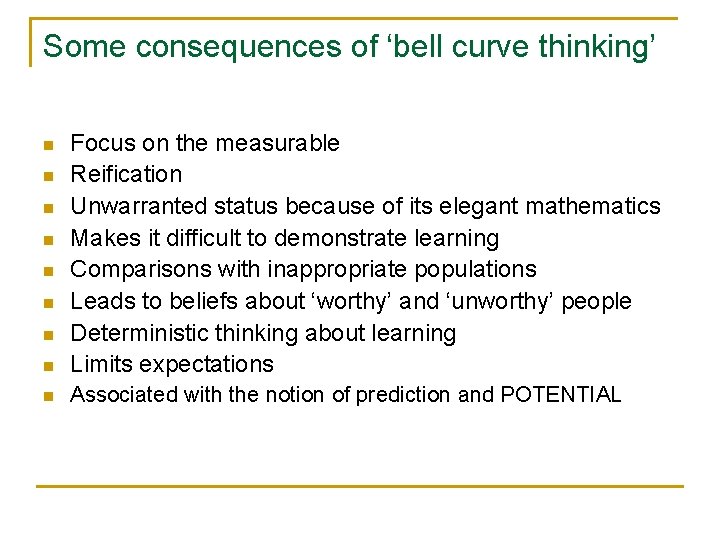 Some consequences of ‘bell curve thinking’

- Focus on the measurable
- Reification
- Unwarranted status because of its elegant mathematics
- Makes it difficult to demonstrate learning
- Comparisons with inappropriate populations
- Leads to beliefs about ‘worthy’ and ‘unworthy’ people
- Deterministic thinking about learning
- Limits expectations
- Associated with the notion of prediction and POTENTIAL